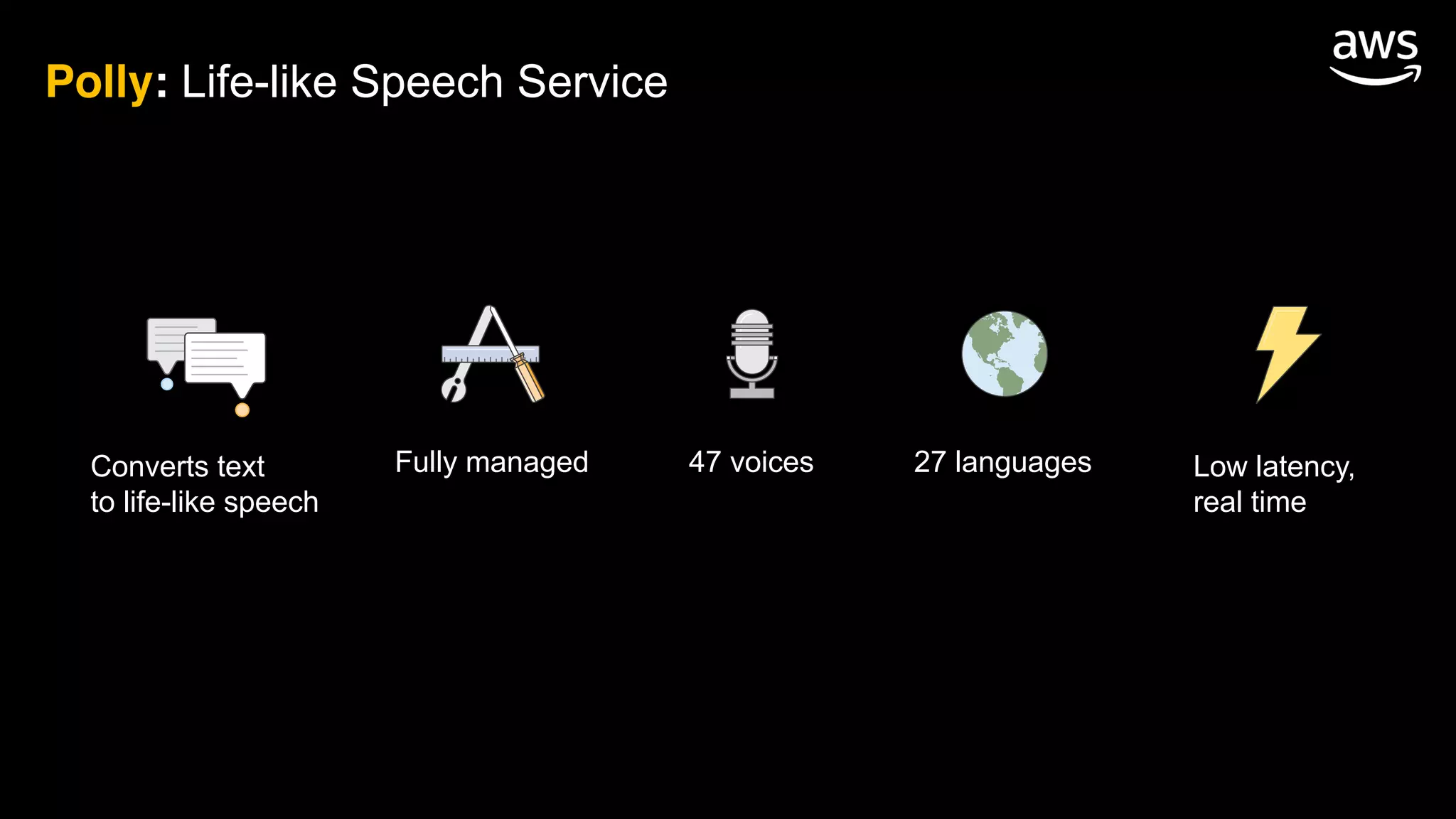 Polly: Life-like Speech Service

aws

Converts text
to life-like speech

Fully managed

47 voices

27 languages

Low latency,
real time